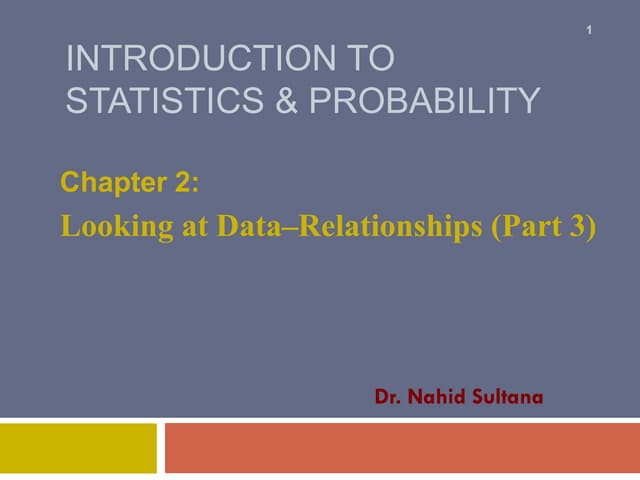 1

INTRODUCTION TO STATISTICS & PROBABILITY

Chapter 2:

Looking at Data–Relationships (Part 3)

Dr. Nahid Sultana